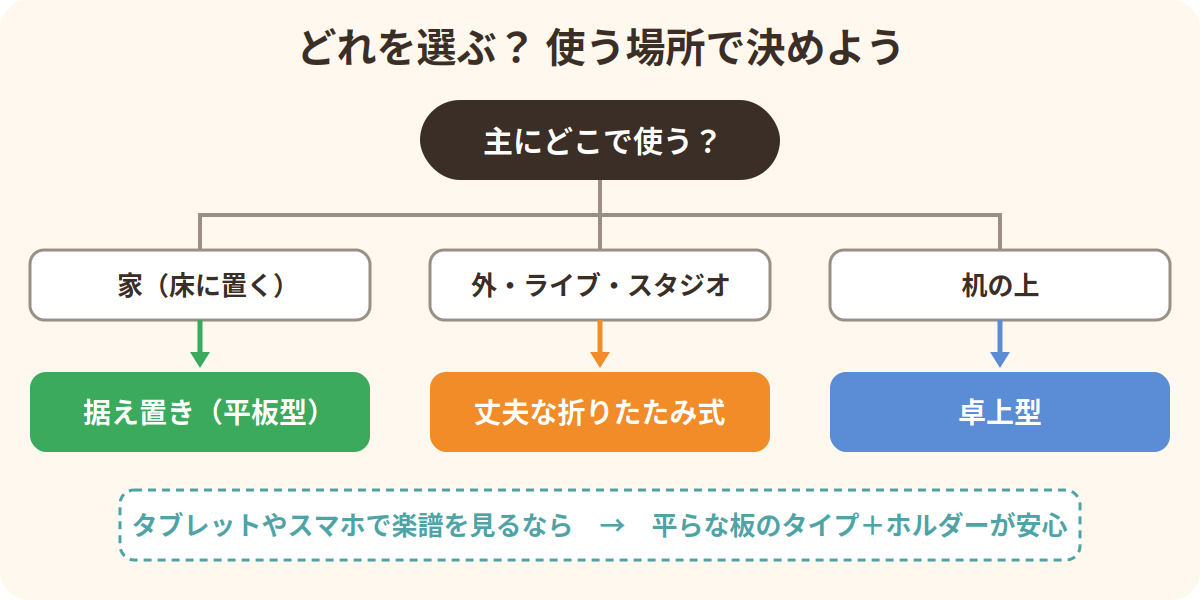 どれを選ぶ？ 使う場所で決めよう

主にどこで使う？

家（床に置く）

外・ライブ・スタジオ

机の上

据え置き（平板型）

丈夫な折りたたみ式

卓上型

タブレットやスマホで楽譜を見るなら → 平らな板のタイプ＋ホルダーが安心